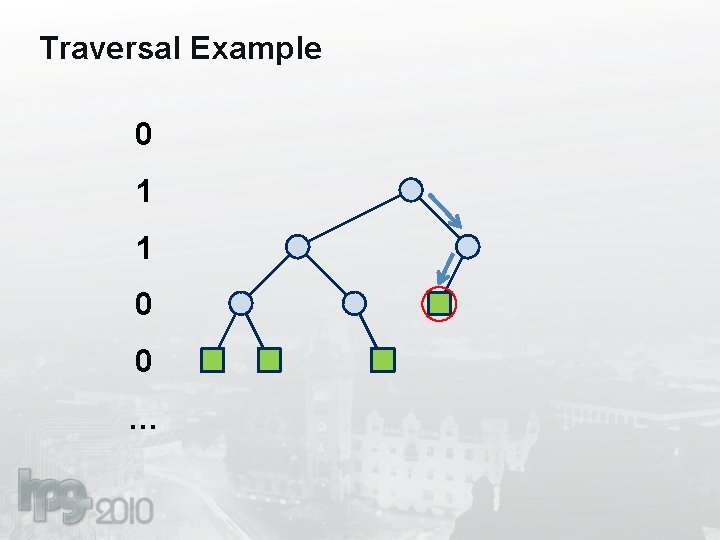 Traversal Example

0

1

1

0

0

...

hpg 2010